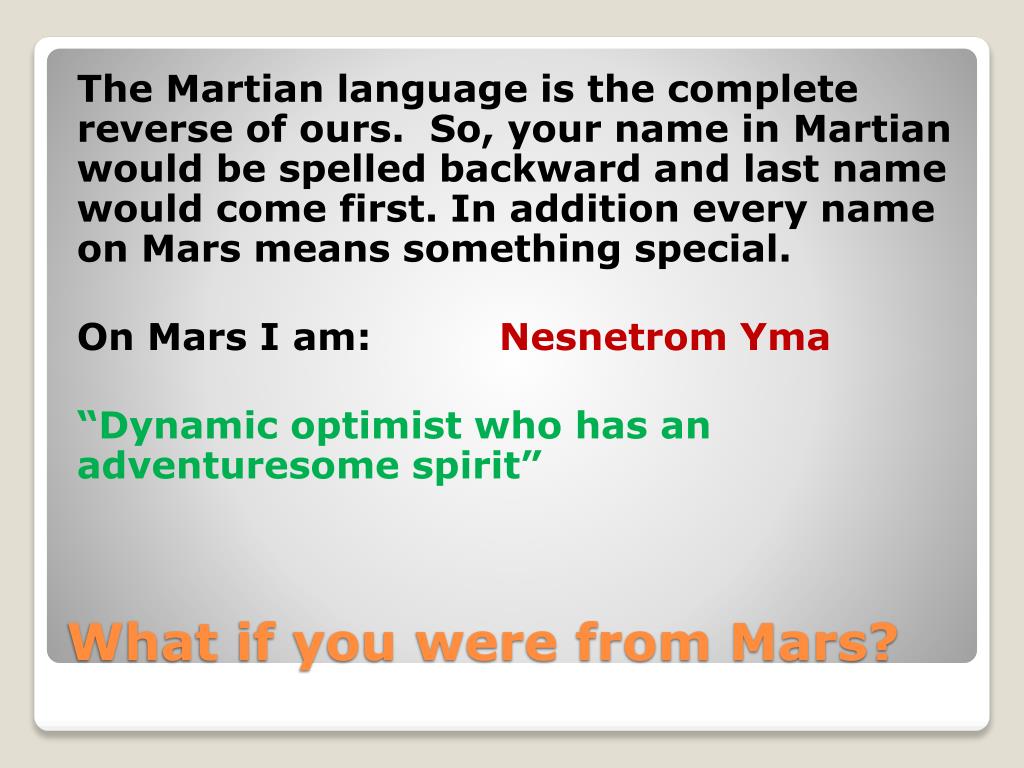 The Martian language is the complete reverse of ours. So, your name in Martian would be spelled backward and last name would come first. In addition every name on Mars means something special.

On Mars I am: Nesnetrom Yma

“Dynamic optimist who has an adventuresome spirit”

What if you were from Mars?